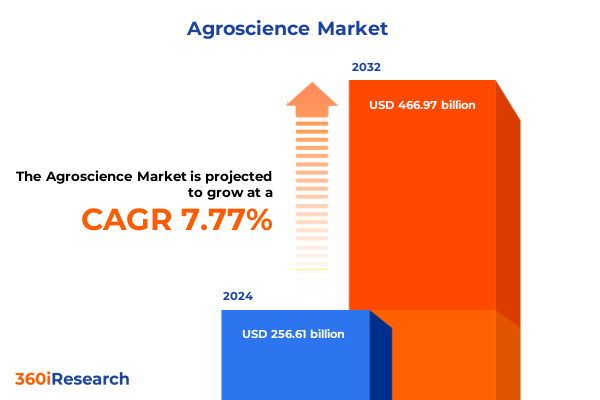 Agroscience Market

2032

USD 466.97 billion

The Agroscience Market is projected to grow at a

CAGR 7.77%

2024

USD 256.61 billion

360iResearch